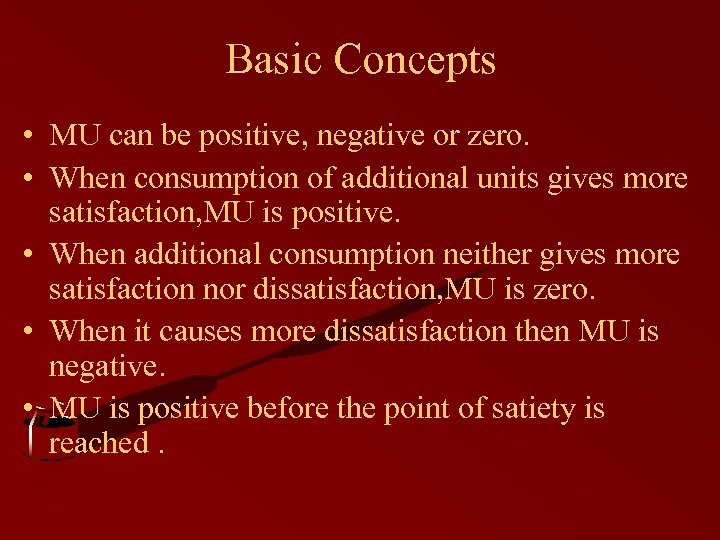 Basic Concepts

• MU can be positive, negative or zero.
• When consumption of additional units gives more satisfaction,MU is positive.
• When additional consumption neither gives more satisfaction nor dissatisfaction,MU is zero.
• When it causes more dissatisfaction then MU is negative.
• MU is positive before the point of satiety is reached .